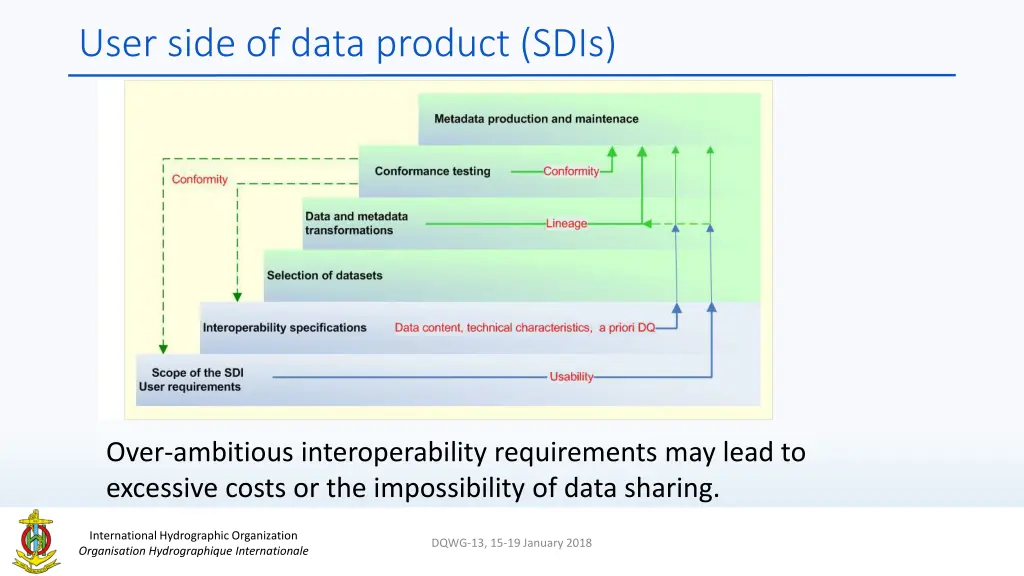 User side of data product (SDIs)

Metadata production and maintenace

Conformance testing

Conformity

Conformity

Data and metadata transformations

Lineage

Selection of datasets

Interoperability specifications

Data content, technical characteristics, a priori DQ

Scope of the SDI
User requirements

Usability

Over-ambitious interoperability requirements may lead to excessive costs or the impossibility of data sharing.

International Hydrographic Organization
Organisation Hydrographique Internationale

DQWG-13, 15-19 January 2018